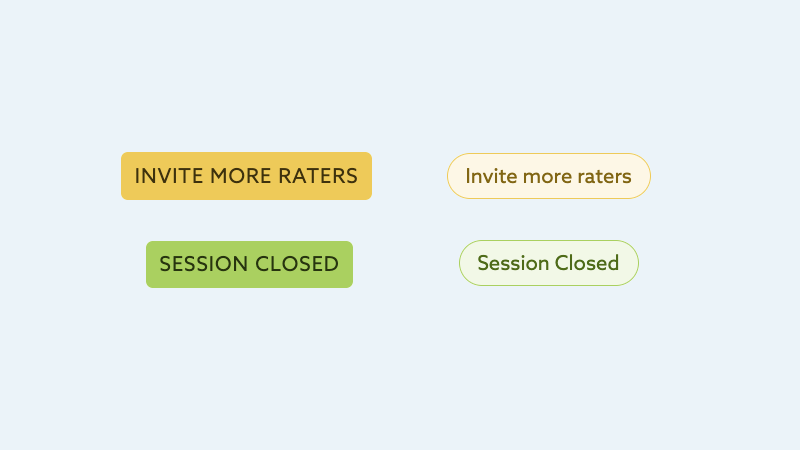 INVITE MORE RATERS

Invite more raters

SESSION CLOSED

Session Closed